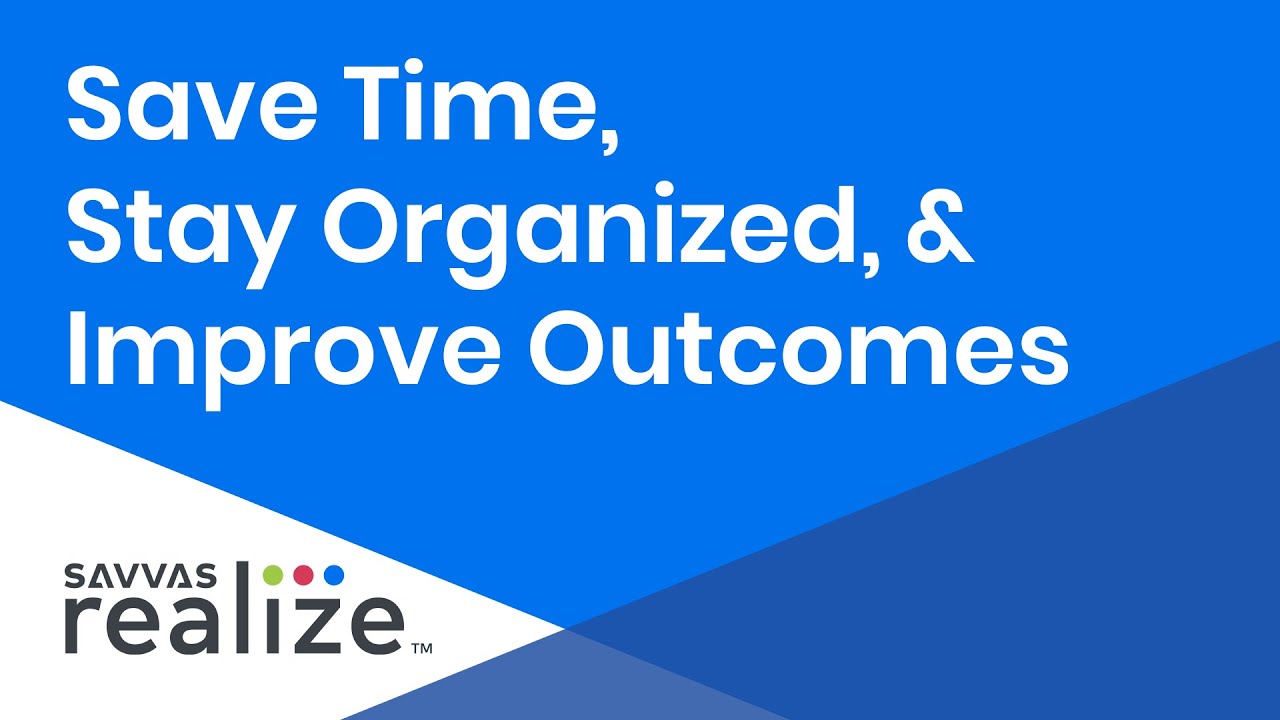 Save Time,
Stay Organized, &
Improve Outcomes

SAVVAS
realize™